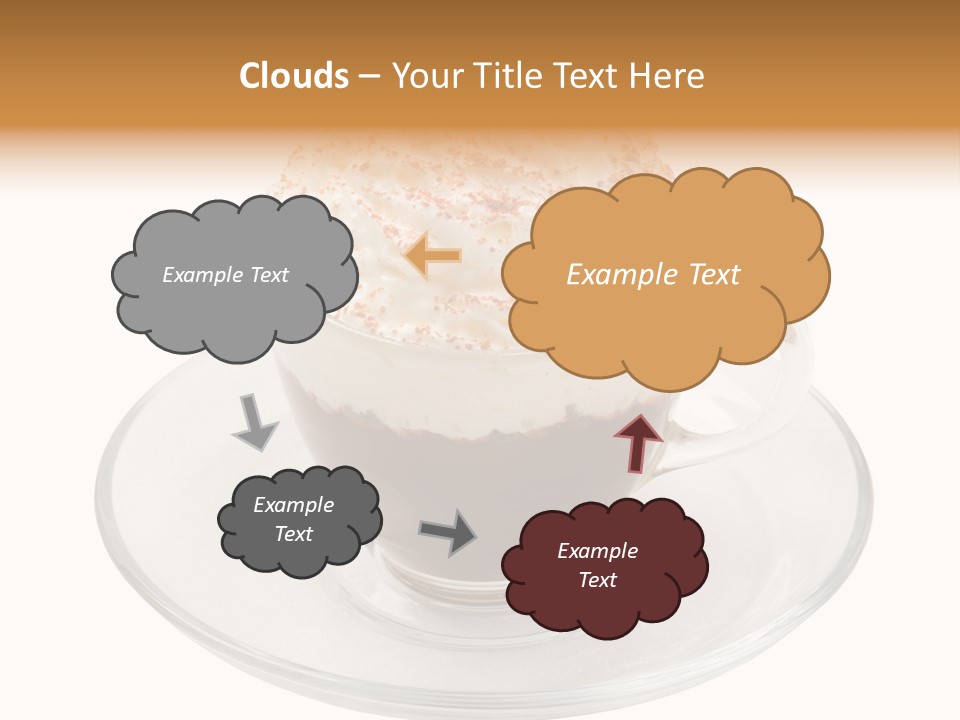 Clouds – Your Title Text Here

Example Text

Example Text

Example Text

Example Text